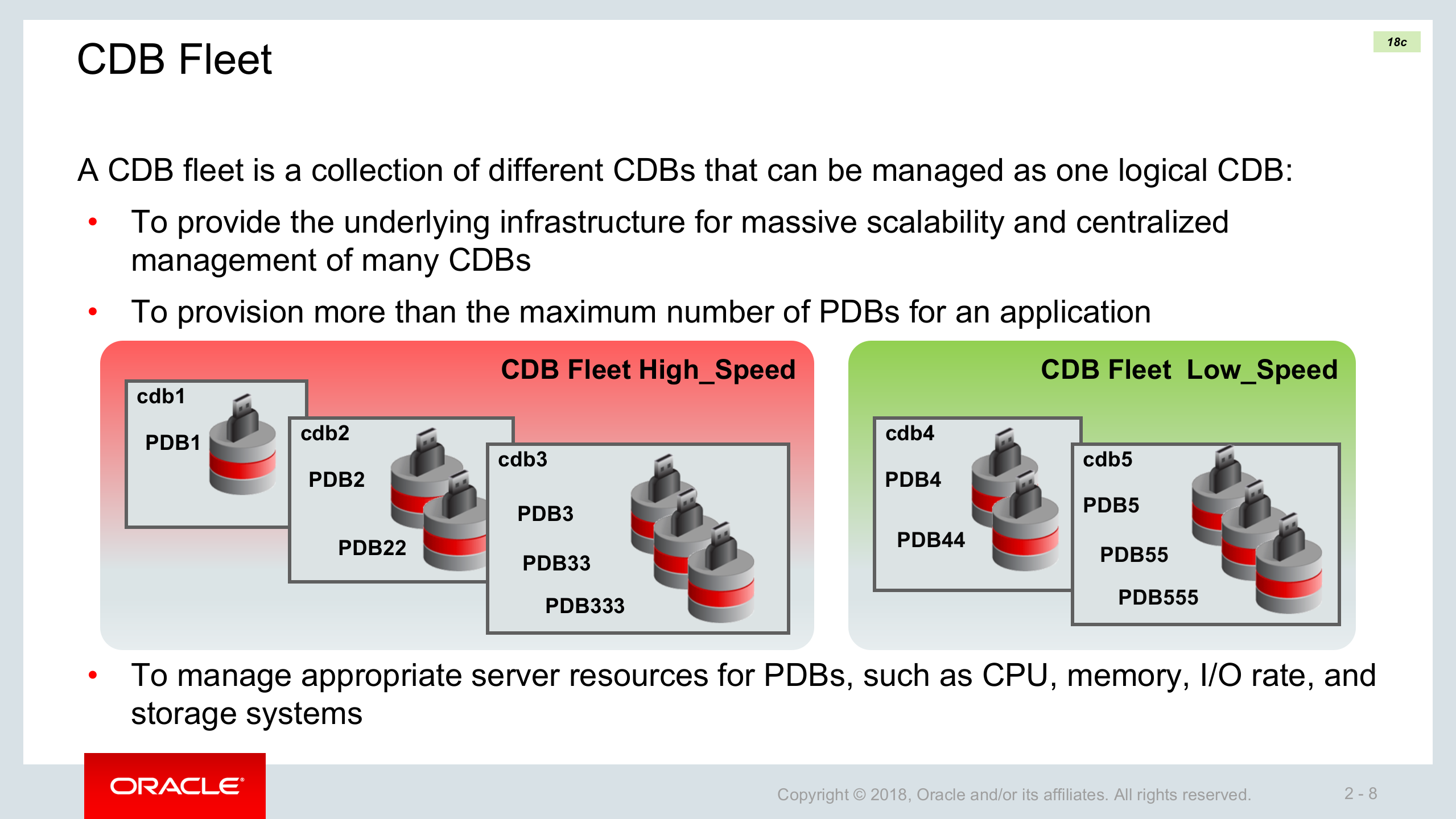 CDB Fleet

18c

A CDB fleet is a collection of different CDBs that can be managed as one logical CDB:

• To provide the underlying infrastructure for massive scalability and centralized management of many CDBs

• To provision more than the maximum number of PDBs for an application

CDB Fleet High_Speed

cdb1
PDB1

cdb2
PDB2
PDB22

cdb3
PDB3
PDB33
PDB333

CDB Fleet Low_Speed

cdb4
PDB4
PDB44

cdb5
PDB5
PDB55
PDB555

• To manage appropriate server resources for PDBs, such as CPU, memory, I/O rate, and storage systems

ORACLE

Copyright © 2018, Oracle and/or its affiliates. All rights reserved.

2 - 8